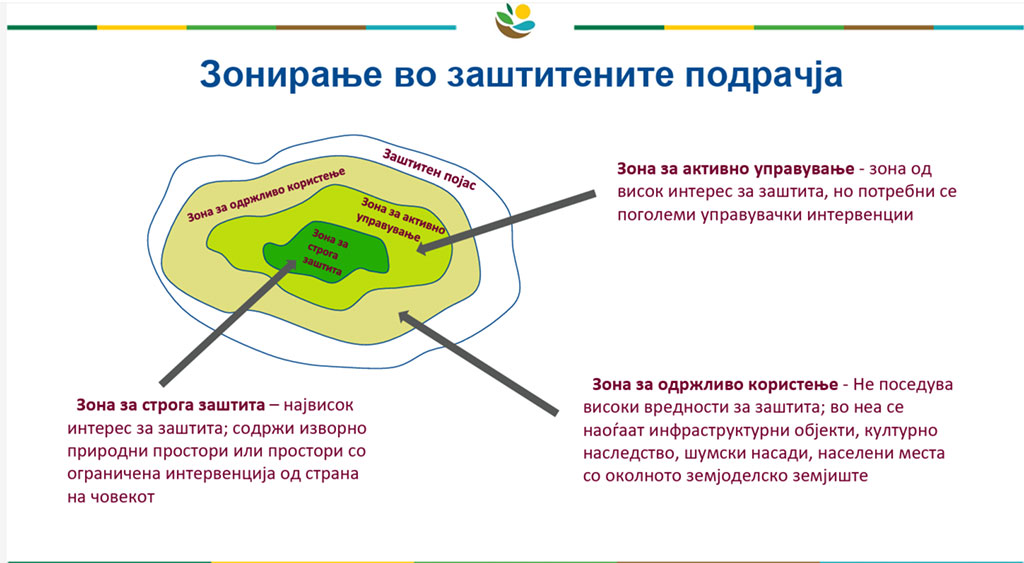 Зонирање во заштитените подрачја

Заштитен појас

Зона за одржливо користење

Зона за активно управување

Зона за строга заштита

Зона за активно управување - зона од висок интерес за заштита, но потребни се поголеми управувачки интервенции

Зона за строга заштита – највисок интерес за заштита; содржи изворно природни простори или простори со ограничена интервенција од страна на човекот

Зона за одржливо користење - Не поседува високи вредности за заштита; во неа се наоѓаат инфраструктурни објекти, културно наследство, шумски насади, населени места со околното земјоделско земјиште